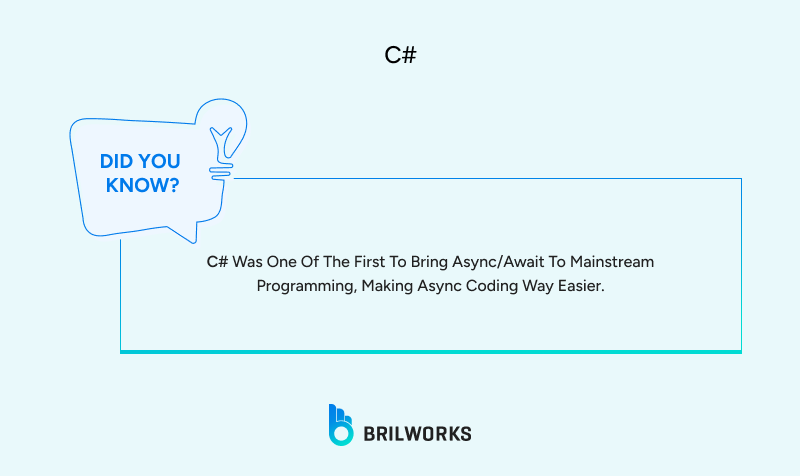 C#

DID YOU KNOW?

C# Was One Of The First To Bring Async/Await To Mainstream Programming, Making Async Coding Way Easier.

BRILWORKS